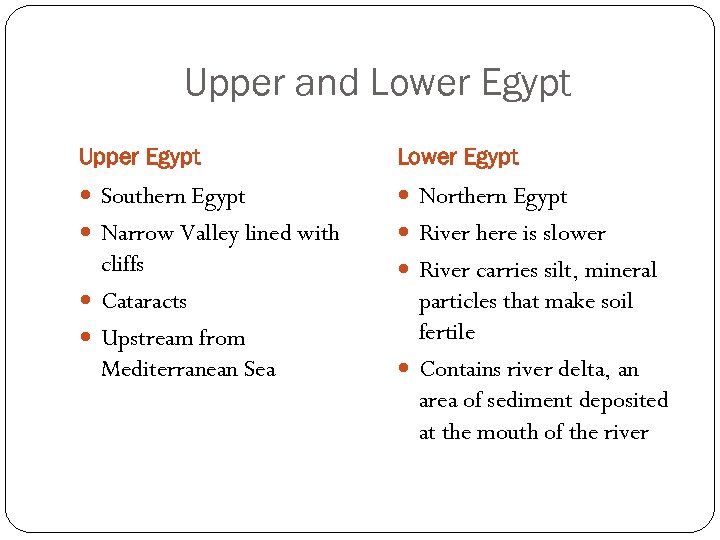 Upper and Lower Egypt

Upper Egypt

- Southern Egypt
- Narrow Valley lined with cliffs
- Cataracts
- Upstream from Mediterranean Sea

Lower Egypt

- Northern Egypt
- River here is slower
- River carries silt, mineral particles that make soil fertile
- Contains river delta, an area of sediment deposited at the mouth of the river